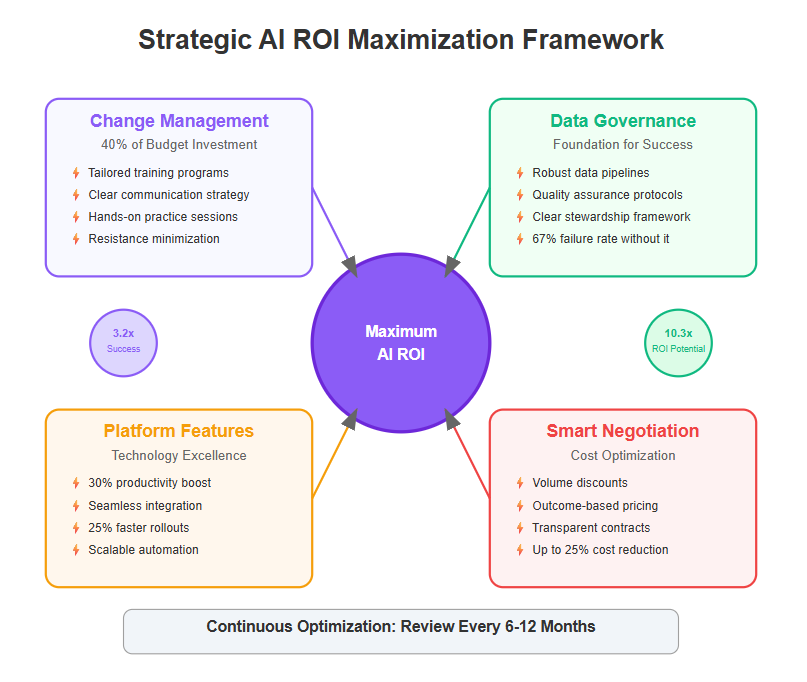 Strategic AI ROI Maximization Framework

Change Management
40% of Budget Investment
Tailored training programs
Clear communication strategy
Hands-on practice sessions
Resistance minimization

Data Governance
Foundation for Success
Robust data pipelines
Quality assurance protocols
Clear stewardship framework
67% failure rate without it

3.2x
Success

Maximum
AI ROI

10.3x
ROI Potential

Platform Features
Technology Excellence
30% productivity boost
Seamless integration
25% faster rollouts
Scalable automation

Smart Negotiation
Cost Optimization
Volume discounts
Outcome-based pricing
Transparent contracts
Up to 25% cost reduction

Continuous Optimization: Review Every 6-12 Months